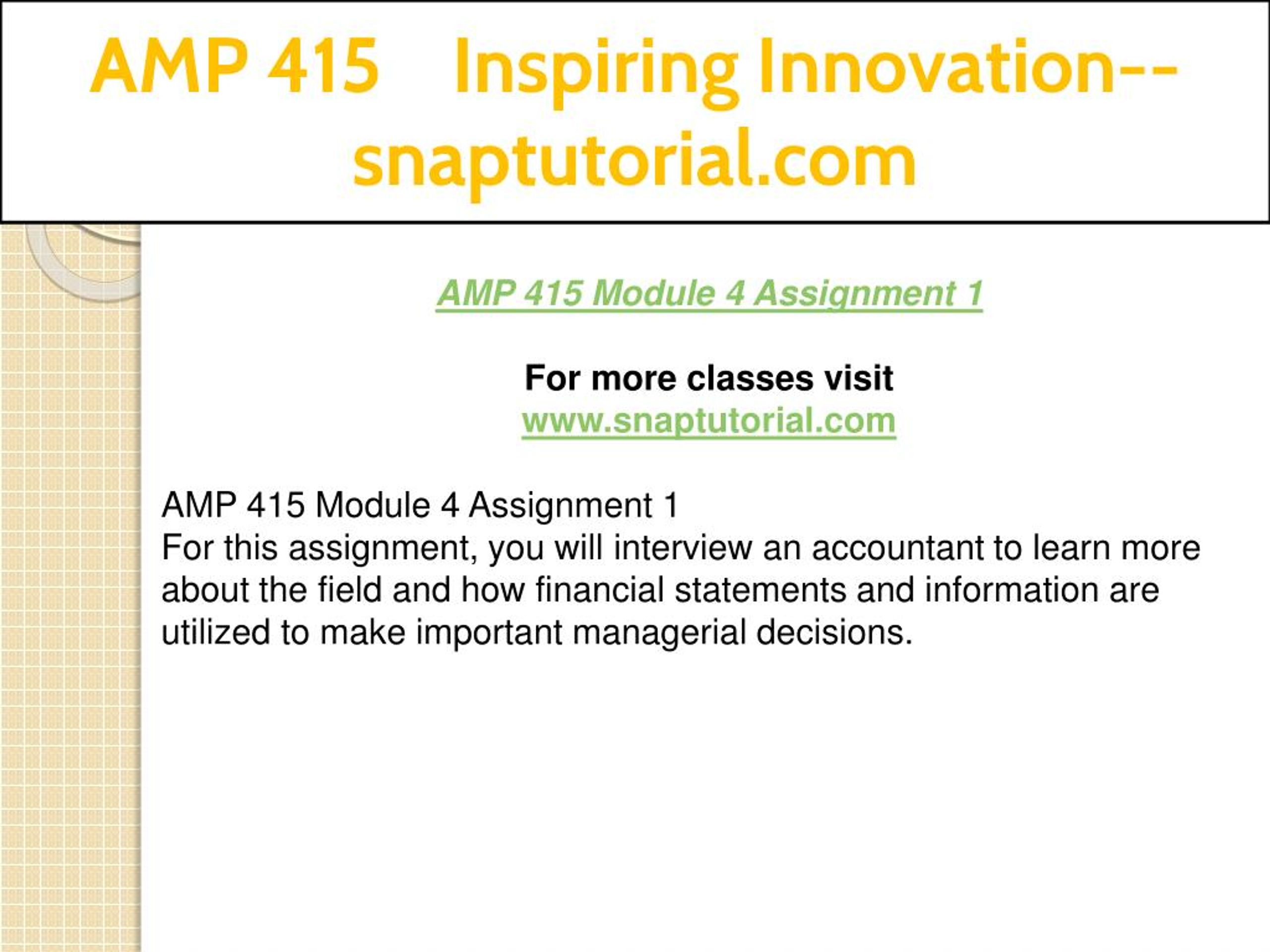 AMP 415 Inspiring Innovation--snaptutorial.com

AMP 415 Module 4 Assignment 1

For more classes visit
www.snaptutorial.com

AMP 415 Module 4 Assignment 1
For this assignment, you will interview an accountant to learn more about the field and how financial statements and information are utilized to make important managerial decisions.